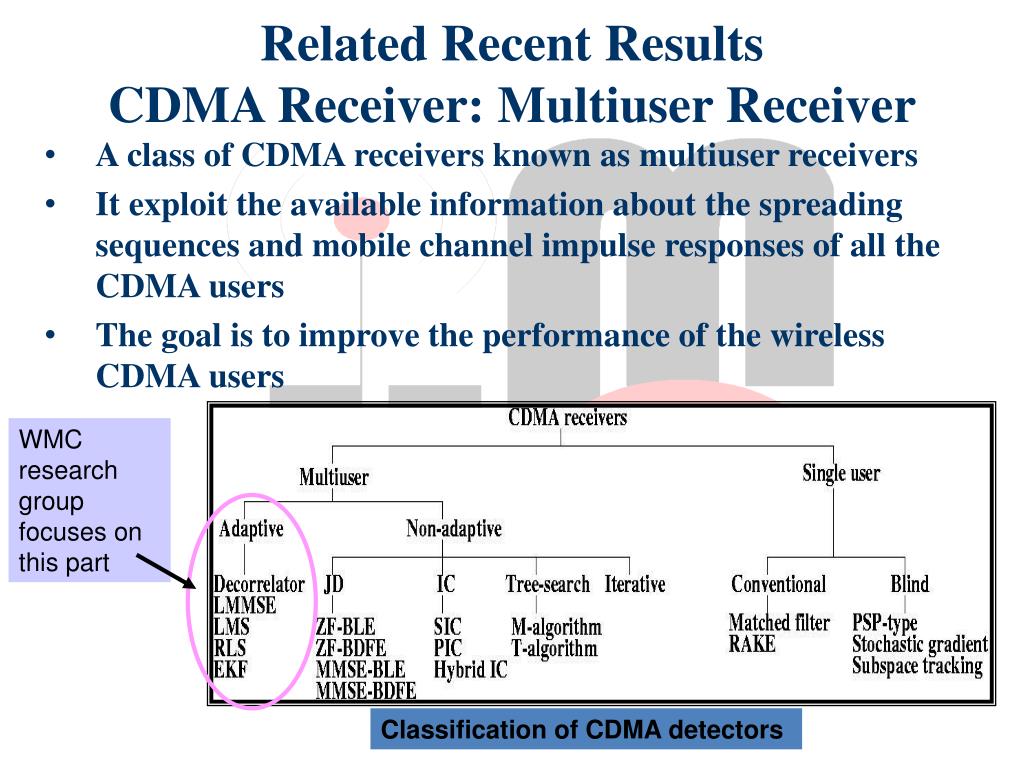 Related Recent Results
CDMA Receiver: Multiuser Receiver

• A class of CDMA receivers known as multiuser receivers
• It exploit the available information about the spreading sequences and mobile channel impulse responses of all the CDMA users
• The goal is to improve the performance of the wireless CDMA users

WMC research group focuses on this part

CDMA receivers

Multiuser

Single user

Adaptive

Non-adaptive

Decorrelator
LMMSE
LMS
RLS
EKF

JD
ZF-BLE
ZF-BDFE
MMSE-BLE
MMSE-BDFE

IC
SIC
PIC
Hybrid IC

Tree-search
M-algorithm
T-algorithm

Iterative

Conventional
Matched filter
RAKE

Blind
PSP-type
Stochastic gradient
Subspace tracking

Classification of CDMA detectors